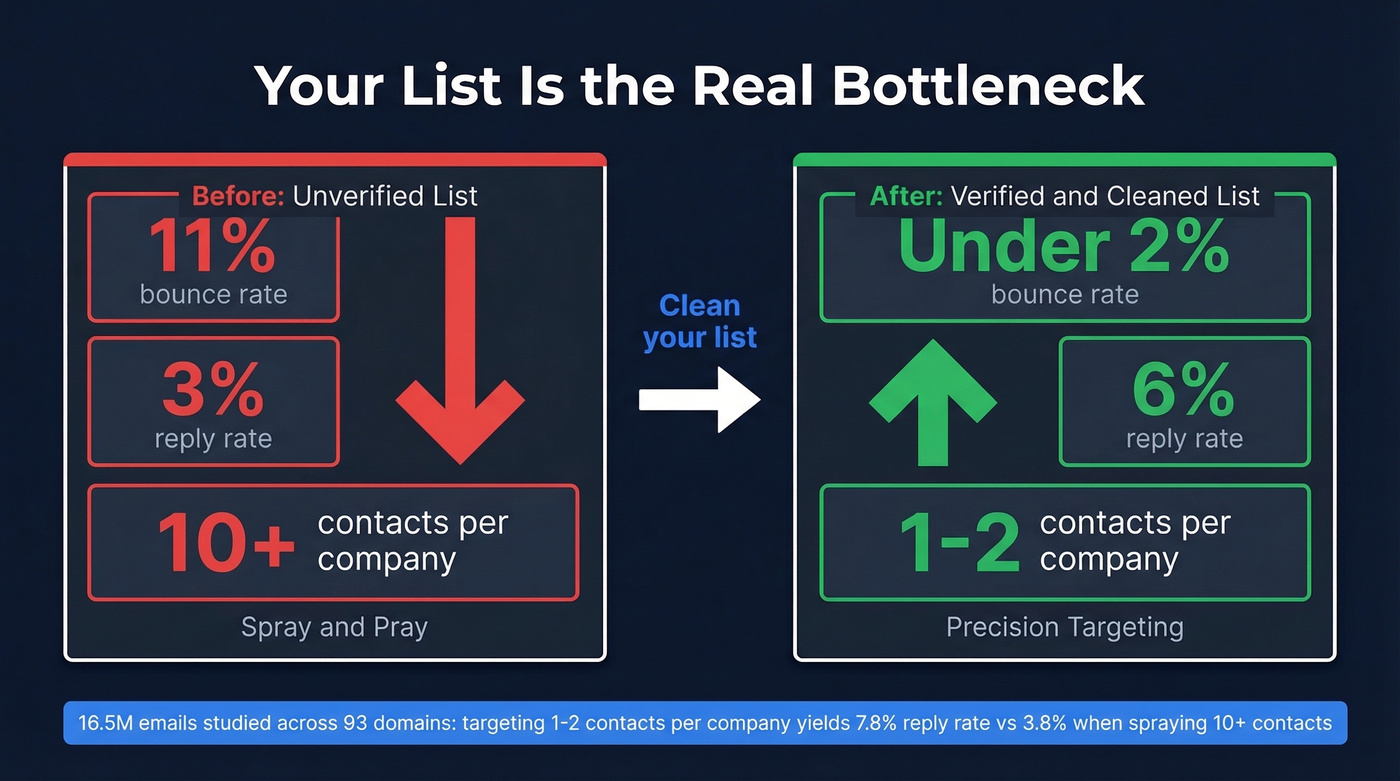 Your List Is the Real Bottleneck

Before: Unverified List

11%
bounce rate

3%
reply rate

10+ contacts per company

Spray and Pray

Clean your list

After: Verified and Cleaned List

Under 2%
bounce rate

6%
reply rate

1-2 contacts per company

Precision Targeting

16.5M emails studied across 93 domains: targeting 1-2 contacts per company yields 7.8% reply rate vs 3.8% when spraying 10+ contacts